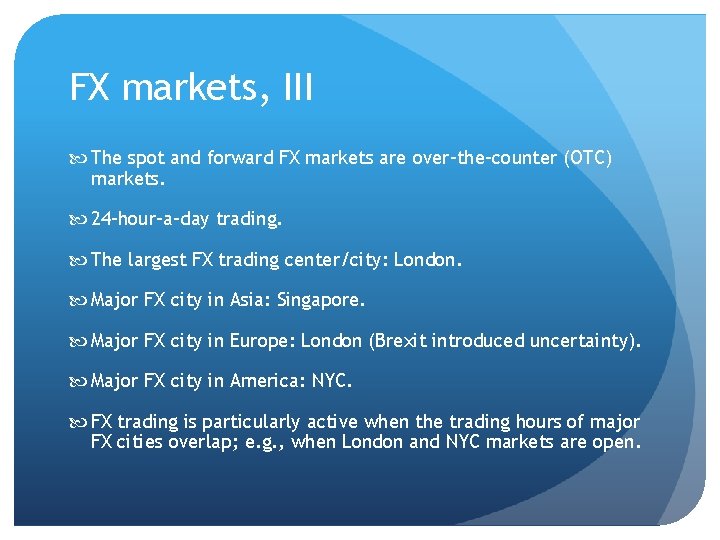 FX markets, III

The spot and forward FX markets are over-the-counter (OTC) markets.

24-hour-a-day trading.

The largest FX trading center/city: London.

Major FX city in Asia: Singapore.

Major FX city in Europe: London (Brexit introduced uncertainty).

Major FX city in America: NYC.

FX trading is particularly active when the trading hours of major FX cities overlap; e.g., when London and NYC markets are open.